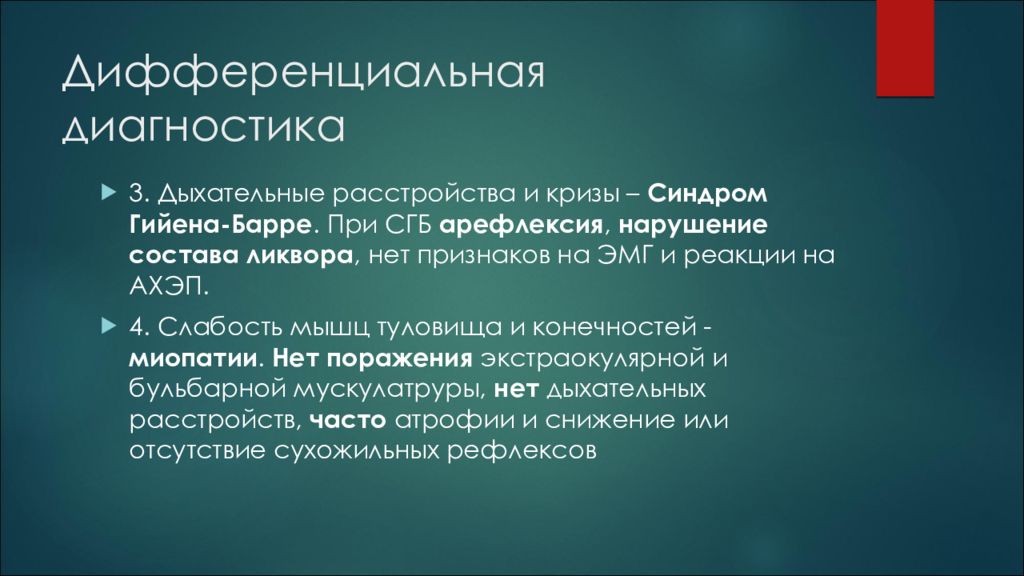 Дифференциальная диагностика

3. Дыхательные расстройства и кризы – Синдром Гийена-Барре. При СГБ арефлексия, нарушение состава ликвора, нет признаков на ЭМГ и реакции на АХЭП.

4. Слабость мышц туловища и конечностей - миопатии. Нет поражения экстраокулярной и бульбарной мускулатруры, нет дыхательных расстройств, часто атрофии и снижение или отсутствие сухожильных рефлексов